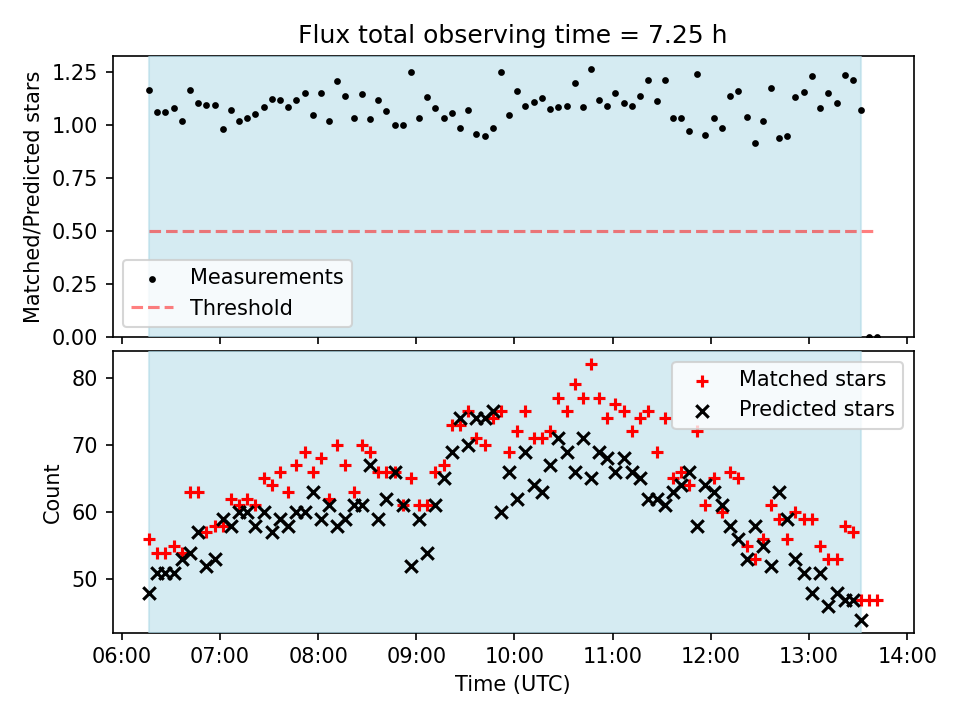 Flux total observing time = 7.25 h

Matched/Predicted stars

1.25
1.00
0.75
0.50
0.25
0.00

Measurements
Threshold

Count

80
70
60
50

Matched stars
Predicted stars

06:00 07:00 08:00 09:00 10:00 11:00 12:00 13:00 14:00

Time (UTC)